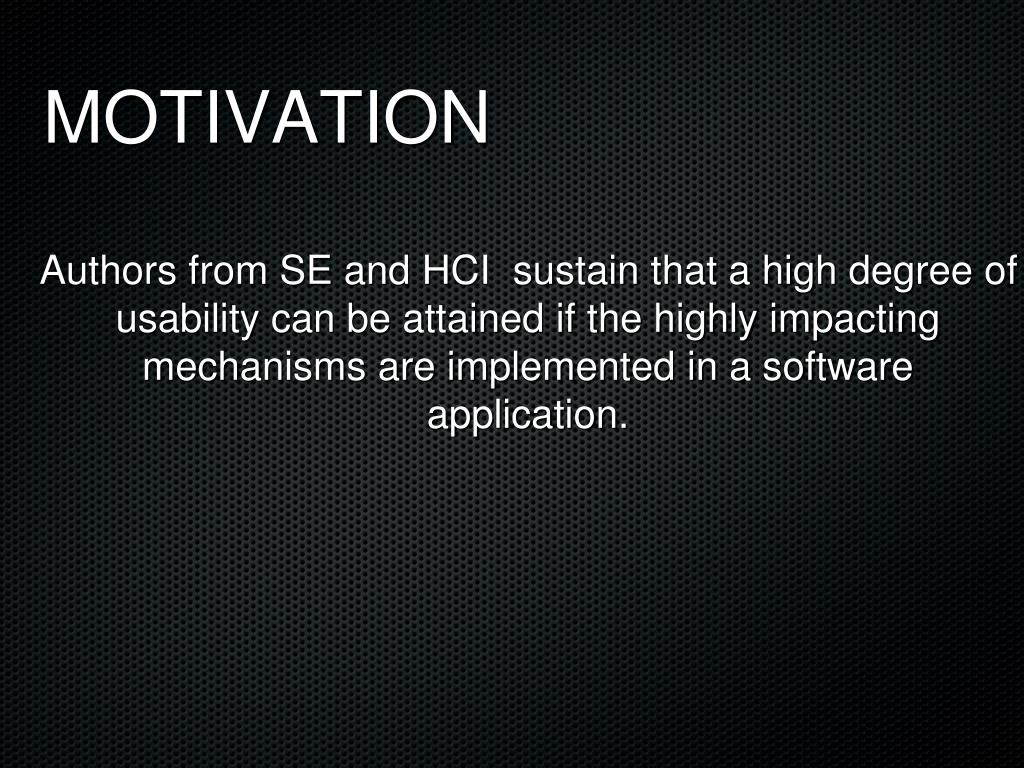 MOTIVATION

Authors from SE and HCI  sustain that a high degree of usability can be attained if the highly impacting mechanisms are implemented in a software application.